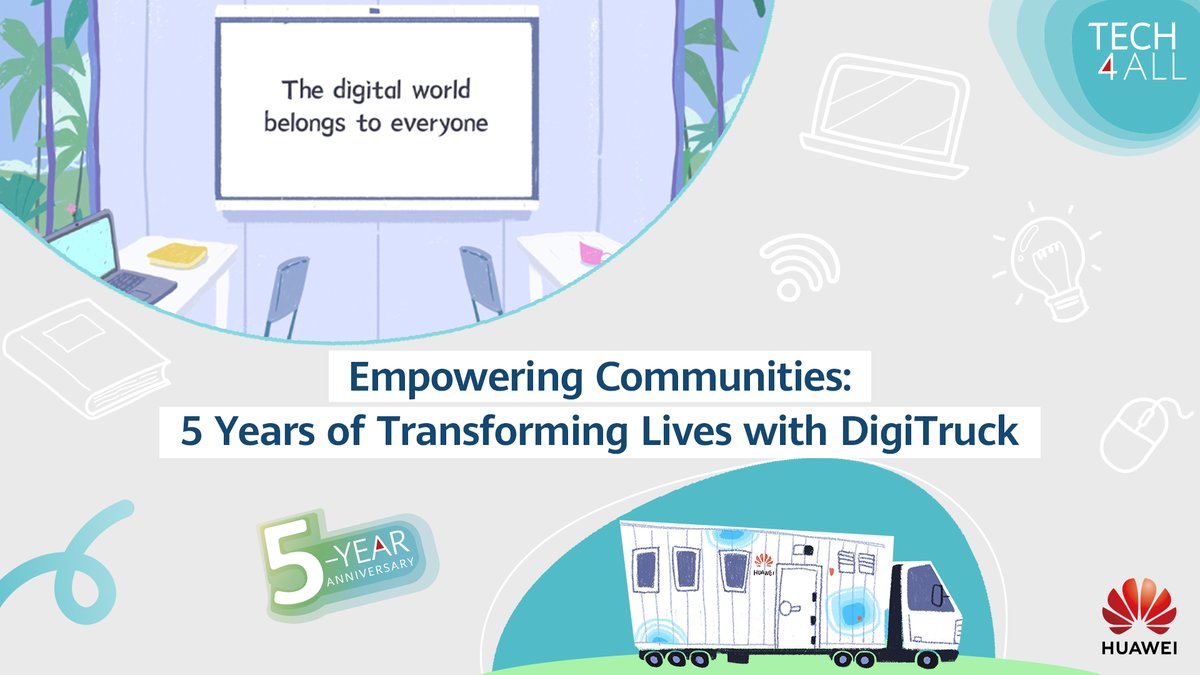 The digital world belongs to everyone

TECH 4 ALL

Empowering Communities:
5 Years of Transforming Lives with DigiTruck

5-YEAR ANNIVERSARY

HUAWEI

HUAWEI